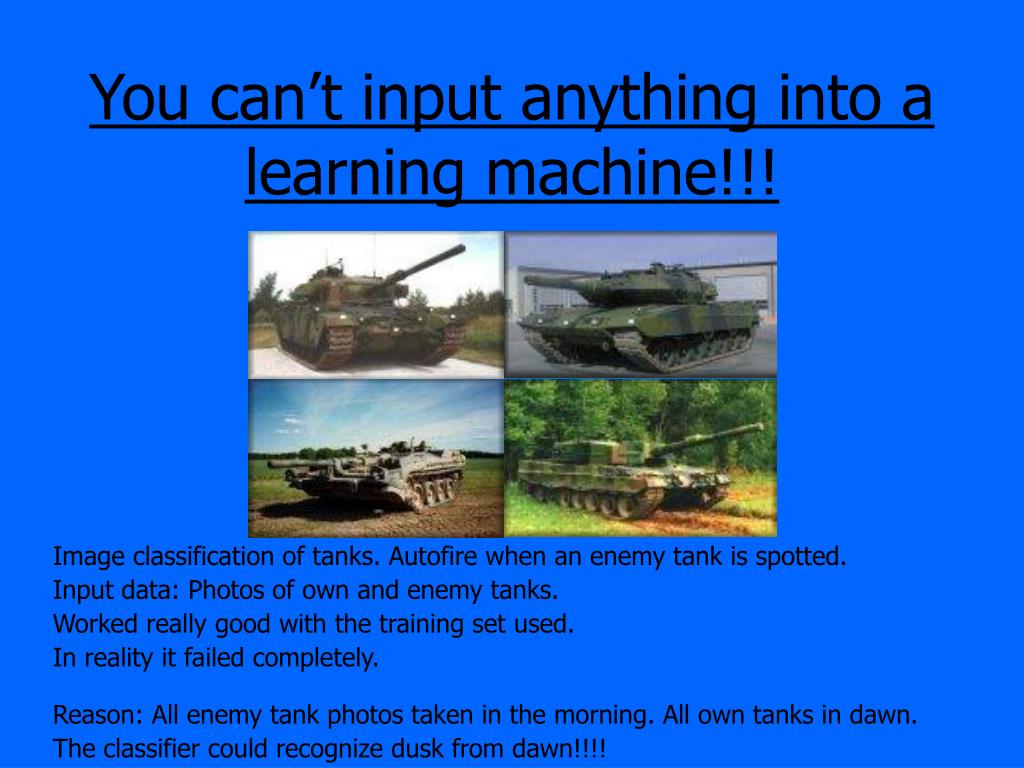 You can’t input anything into a learning machine!!!

Image classification of tanks. Autofire when an enemy tank is spotted.
Input data: Photos of own and enemy tanks.
Worked really good with the training set used.
In reality it failed completely.

Reason: All enemy tank photos taken in the morning. All own tanks in dawn.
The classifier could recognize dusk from dawn!!!!